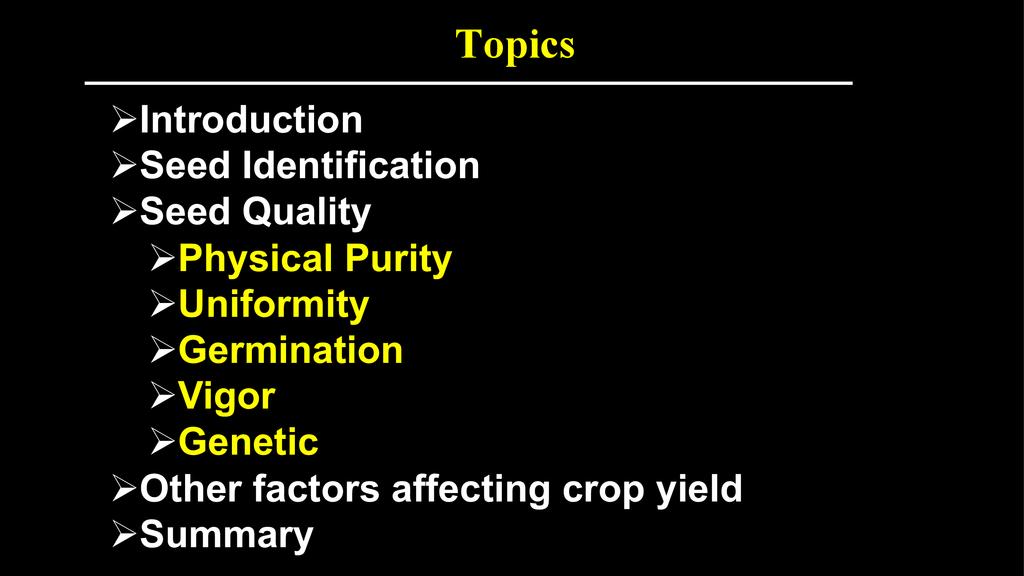 Topics

➢Introduction
➢Seed Identification
➢Seed Quality
➢Physical Purity
➢Uniformity
➢Germination
➢Vigor
➢Genetic
➢Other factors affecting crop yield
➢Summary